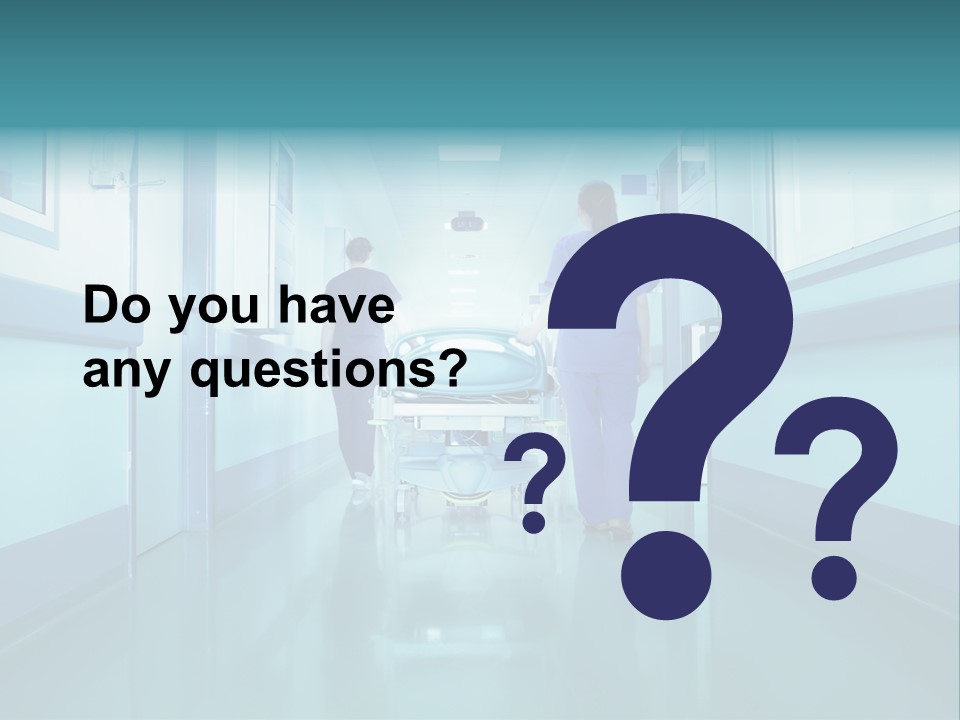 Do you have any questions?

? ? ?